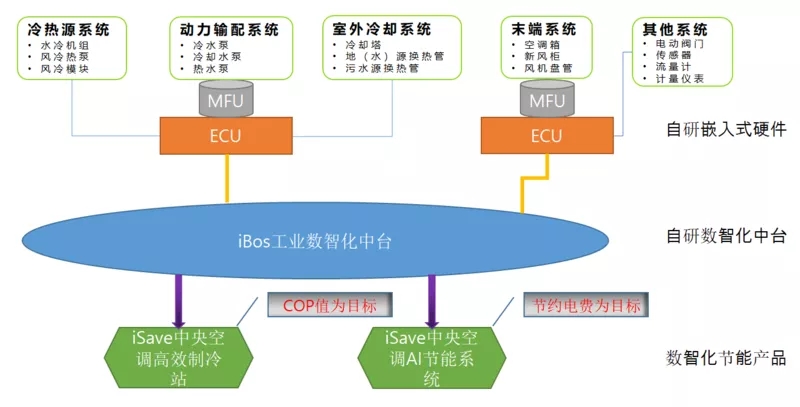 冷热源系统
• 水冷机组
• 风冷热泵
• 风冷模块

动力输配系统
• 冷水泵
• 冷却水泵
• 热水泵

室外冷却系统
• 冷却塔
• 地（水）源换热管
• 污水源换热管

末端系统
• 空调箱
• 新风柜
• 风机盘管

其他系统
• 电动阀门
• 传感器
• 流量计
• 计量仪表

MFU

ECU

MFU

ECU

自研嵌入式硬件

iBos工业数智化中台

自研数智化中台

COP值为目标

节约电费为目标

iSave中央空调高效制冷站

iSave中央空调AI节能系统

数智化节能产品